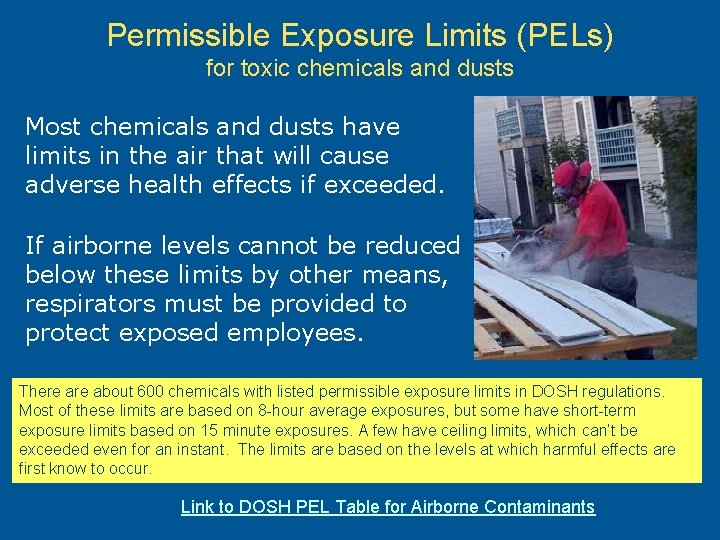 Permissible Exposure Limits (PELs)
for toxic chemicals and dusts

Most chemicals and dusts have limits in the air that will cause adverse health effects if exceeded.

If airborne levels cannot be reduced below these limits by other means, respirators must be provided to protect exposed employees.

There are about 600 chemicals with listed permissible exposure limits in DOSH regulations. Most of these limits are based on 8-hour average exposures, but some have short-term exposure limits based on 15 minute exposures. A few have ceiling limits, which can't be exceeded even for an instant. The limits are based on the levels at which harmful effects are first know to occur.

Link to DOSH PEL Table for Airborne Contaminants